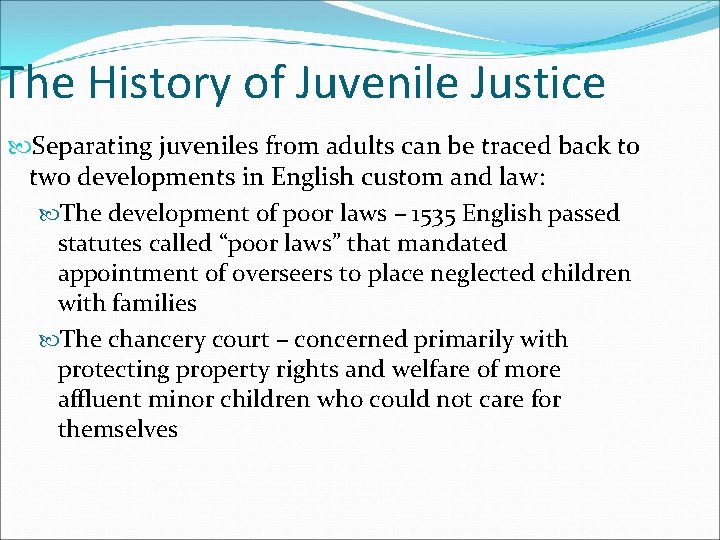 The History of Juvenile Justice

Separating juveniles from adults can be traced back to two developments in English custom and law:

The development of poor laws – 1535 English passed statutes called “poor laws” that mandated appointment of overseers to place neglected children with families

The chancery court – concerned primarily with protecting property rights and welfare of more affluent minor children who could not care for themselves